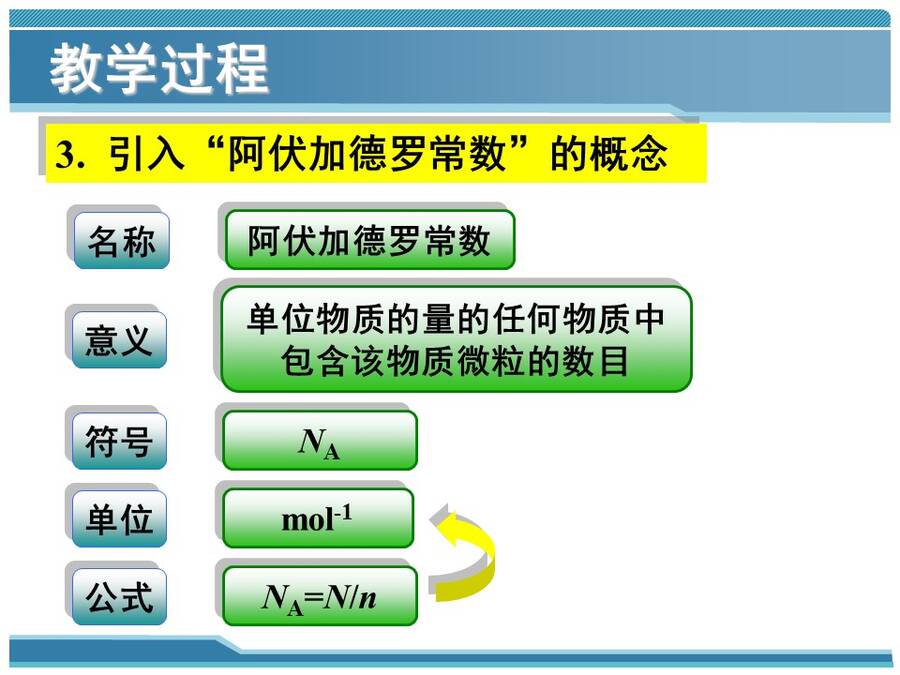 教学过程

3. 引入“阿伏加德罗常数”的概念

名称 阿伏加德罗常数

意义 单位物质的量的任何物质中包含该物质微粒的数目

符号 $N_A$

单位 $mol^{-1}$

公式 $N_A=N/n$